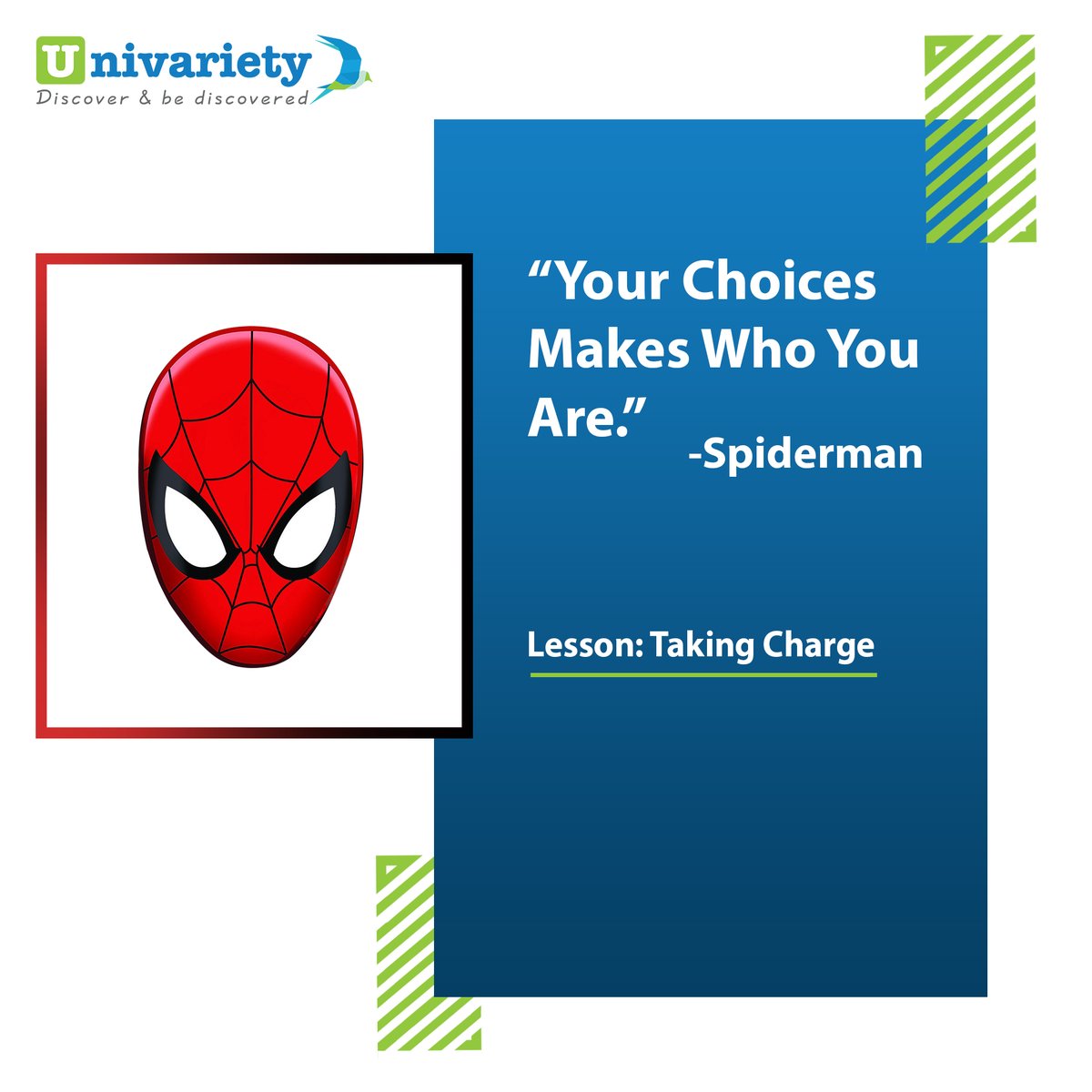 Univariety
Discover & be discovered

“Your Choices Makes Who You Are.”
-Spiderman

Lesson: Taking Charge